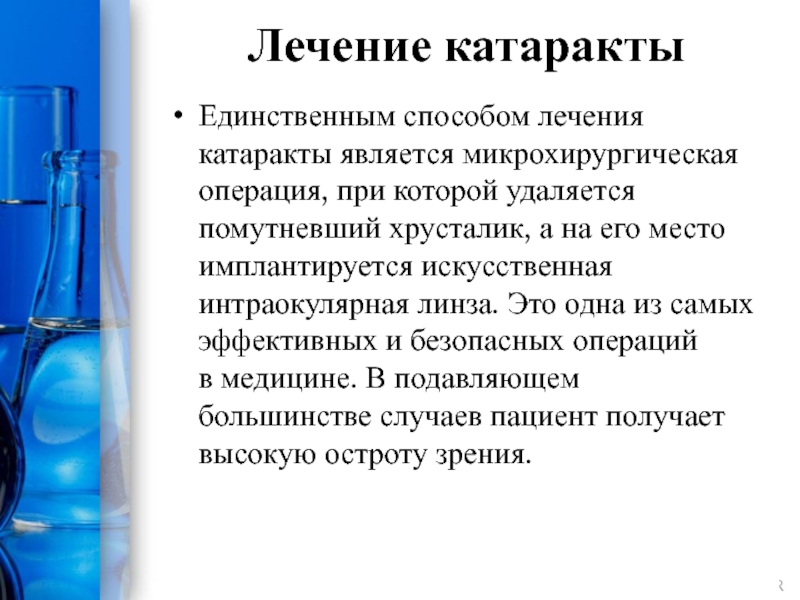 Лечение катаракты

• Единственным способом лечения катаракты является микрохирургическая операция, при которой удаляется помутневший хрусталик, а на его место имплантируется искусственная интраокулярная линза. Это одна из самых эффективных и безопасных операций в медицине. В подавляющем большинстве случаев пациент получает высокую остроту зрения.